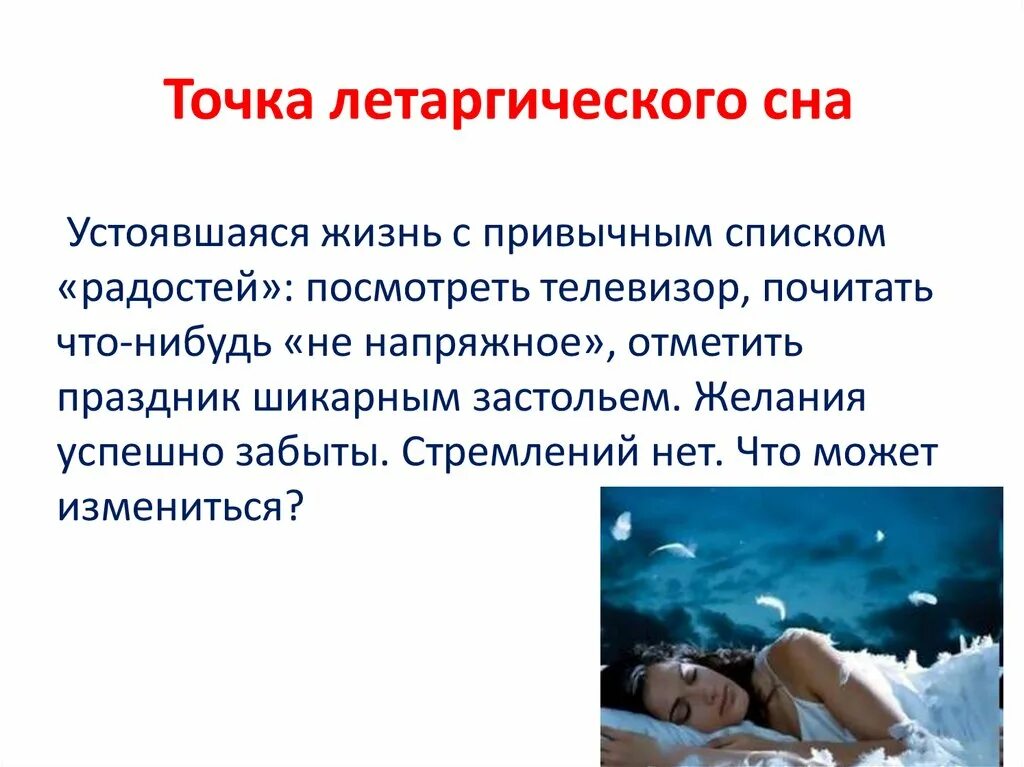 Точка летаргического сна

Устоявшаяся жизнь с привычным списком «радостей»: посмотреть телевизор, почитать что-нибудь «не напряжное», отметить праздник шикарным застольем. Желания успешно забыты. Стремлений нет. Что может измениться?